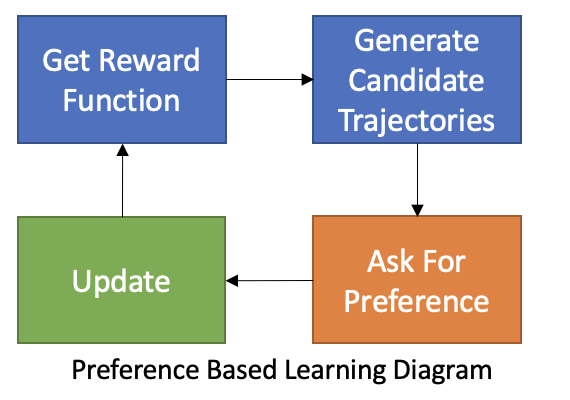 Get Reward Function

Generate Candidate Trajectories

Ask For Preference

Update

Preference Based Learning Diagram